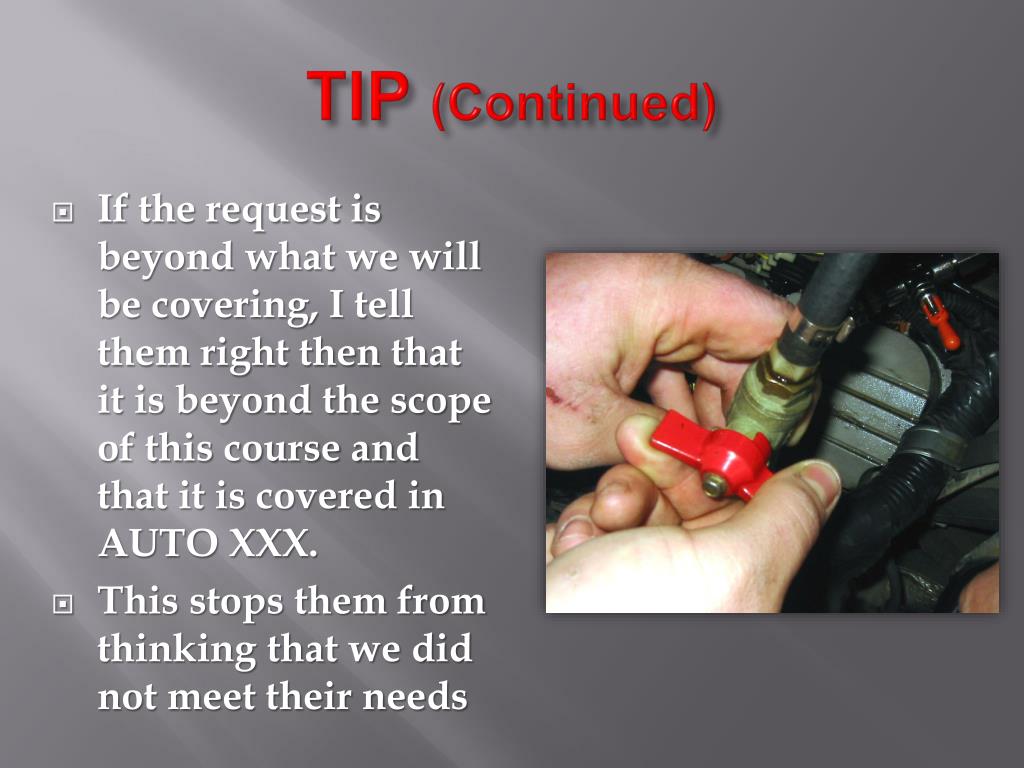 TIP (Continued)

If the request is beyond what we will be covering, I tell them right then that it is beyond the scope of this course and that it is covered in AUTO XXX.

This stops them from thinking that we did not meet their needs